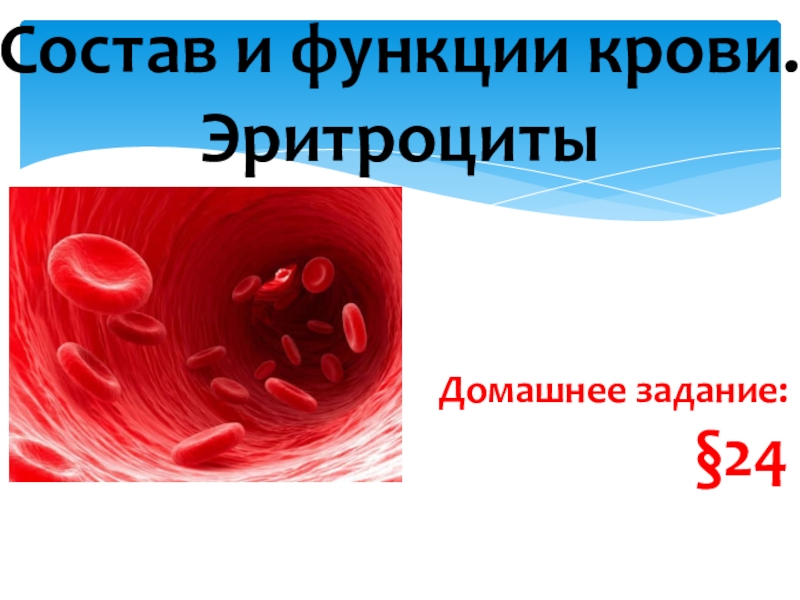 Состав и функции крови. Эритроциты

Домашнее задание:

§24